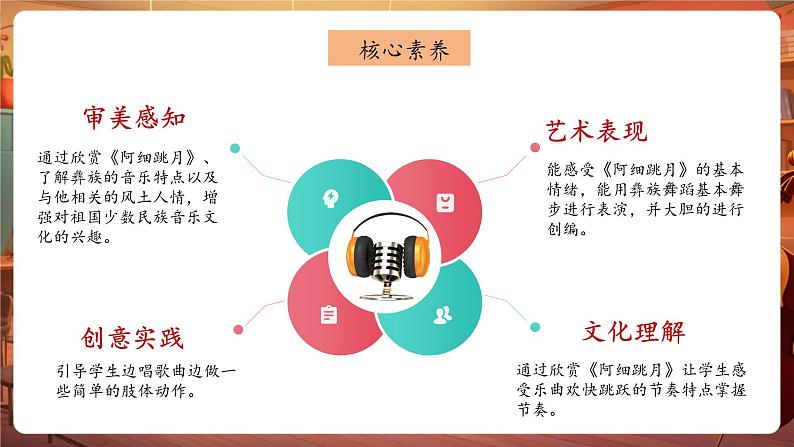 核心素养

审美感知

通过欣赏《阿细跳月》、了解彝族的音乐特点以及与他相关的风土人情，增强对祖国少数民族音乐文化的兴趣。

艺术表现

能感受《阿细跳月》的基本情绪，能用彝族舞蹈基本舞步进行表演，并大胆的进行创编。

创意实践

引导学生边唱歌曲边做一些简单的肢体动作。

文化理解

通过欣赏《阿细跳月》让学生感受乐曲欢快跳跃的节奏特点掌握节奏。